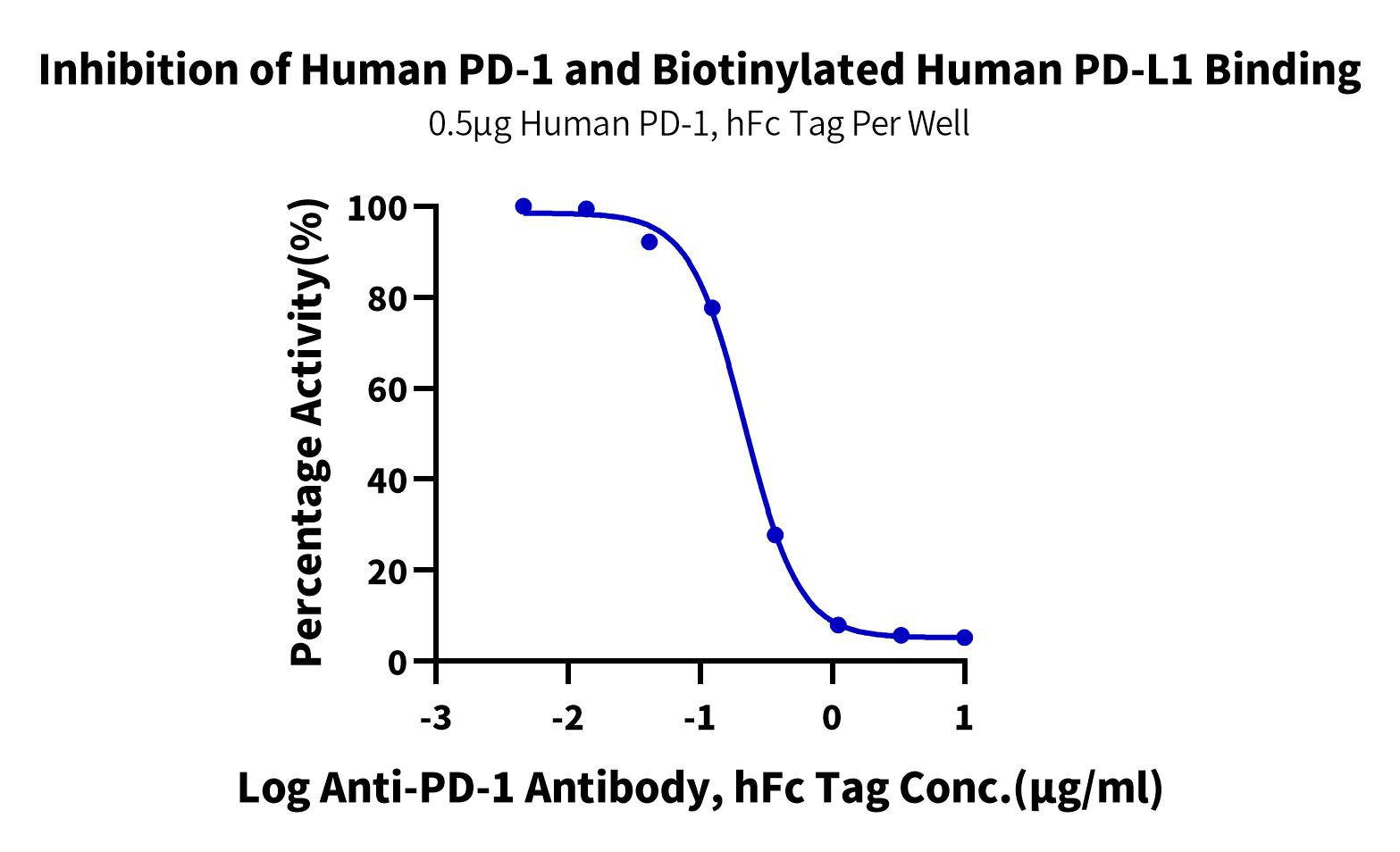 Inhibition of Human PD-1 and Biotinylated Human PD-L1 Binding

0.5μg Human PD-1, hFc Tag Per Well

Percentage Activity(%)

100
80
60
40
20
0

-3
-2
-1
0
1

Log Anti-PD-1 Antibody, hFc Tag Conc.(μg/ml)